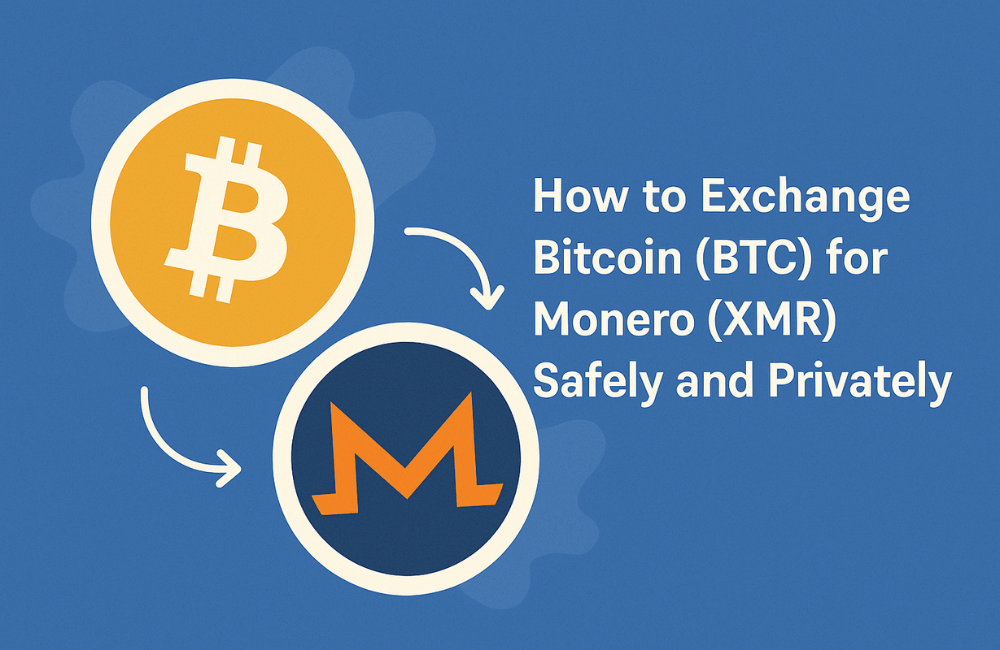 How to Exchange Bitcoin (BTC) for Monero (XMR) Safely and Privately